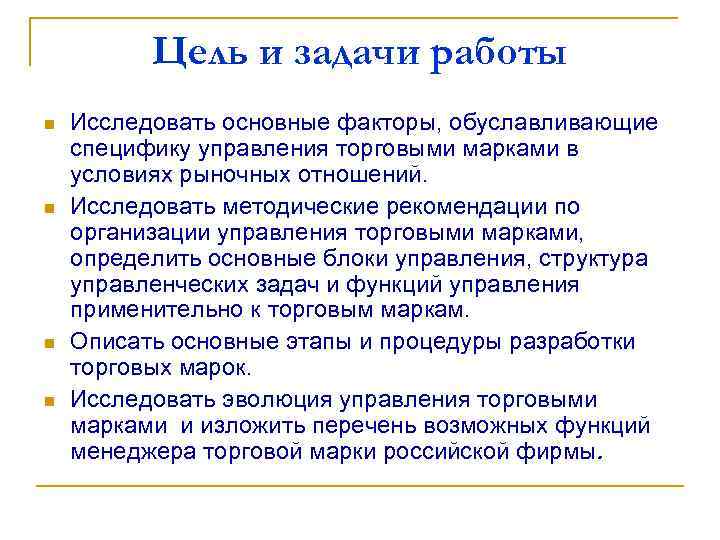 Цель и задачи работы

Исследовать основные факторы, обуславливающие специфику управления торговыми марками в условиях рыночных отношений.

Исследовать методические рекомендации по организации управления торговыми марками, определить основные блоки управления, структура управленческих задач и функций управления применительно к торговым маркам.

Описать основные этапы и процедуры разработки торговых марок.

Исследовать эволюция управления торговыми марками и изложить перечень возможных функций менеджера торговой марки российской фирмы.